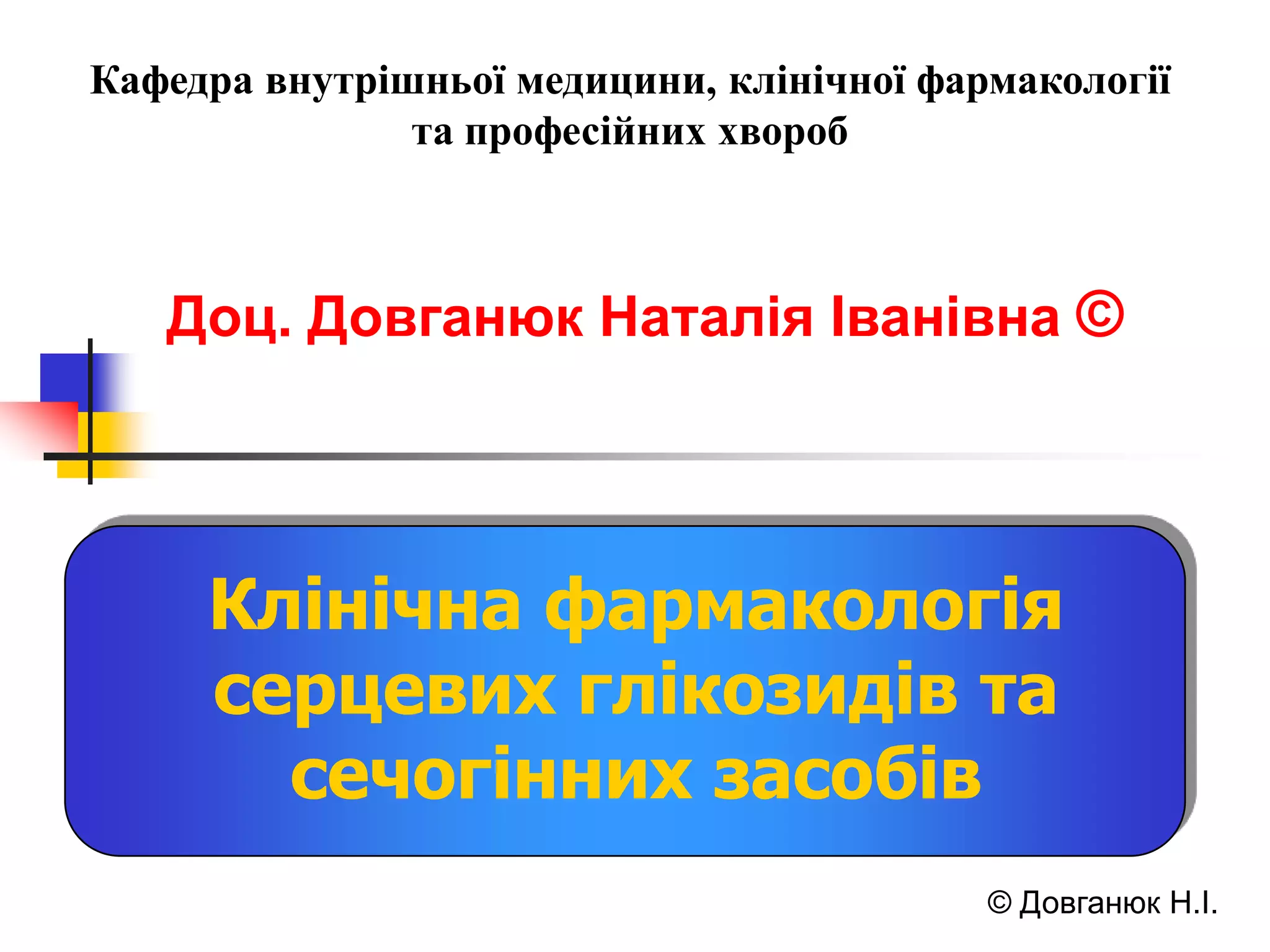 Кафедра внутрішньої медицини, клінічної фармакології та професійних хвороб

Доц. Довганюк Наталія Іванівна ©

Клінічна фармакологія серцевих глікозидів та сечогінних засобів

© Довганюк Н.І.